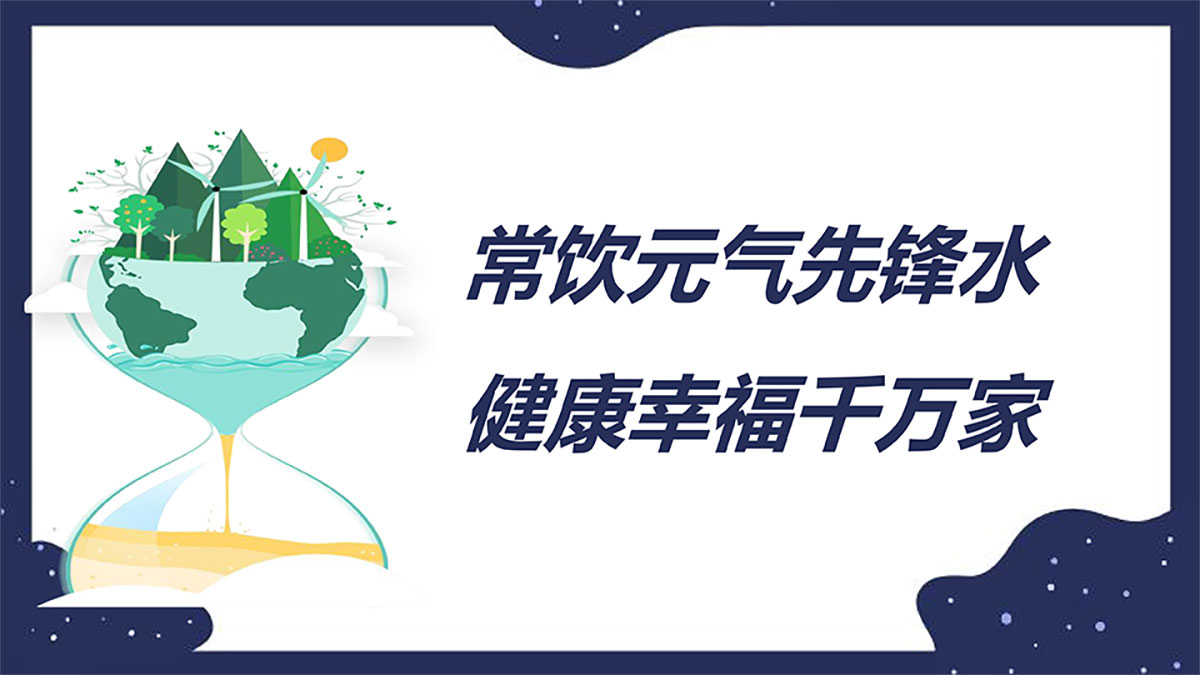 常饮元气先锋水

健康幸福千万家